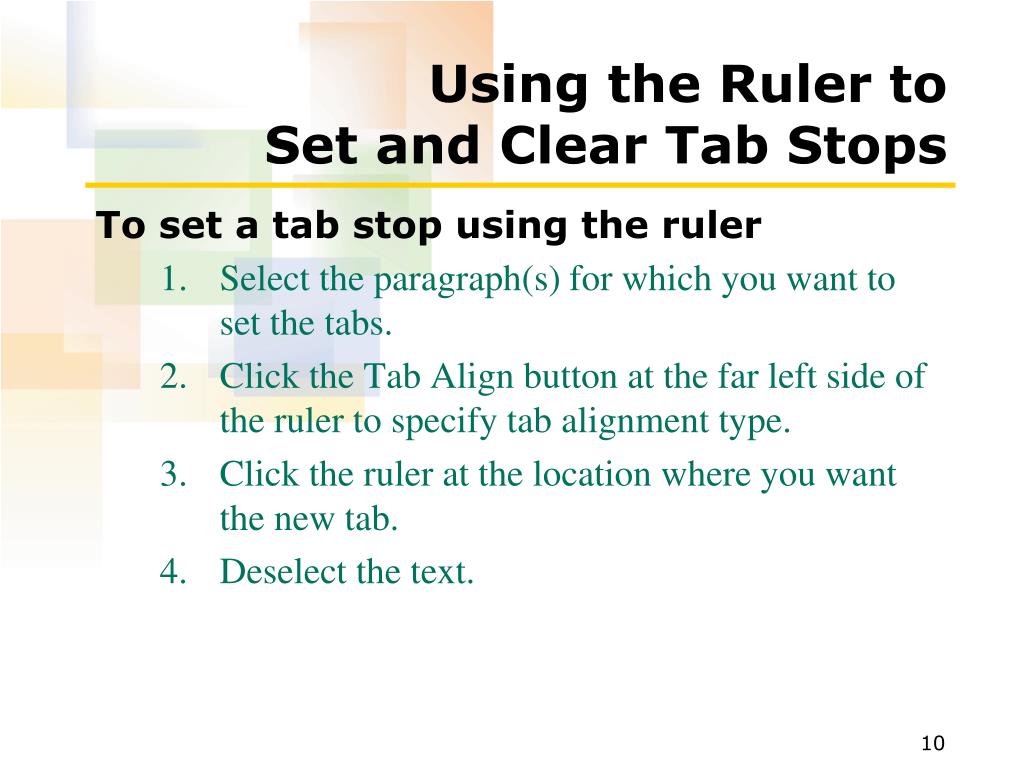 Using the Ruler to
Set and Clear Tab Stops

To set a tab stop using the ruler

1. Select the paragraph(s) for which you want to set the tabs.
2. Click the Tab Align button at the far left side of the ruler to specify tab alignment type.
3. Click the ruler at the location where you want the new tab.
4. Deselect the text.

10